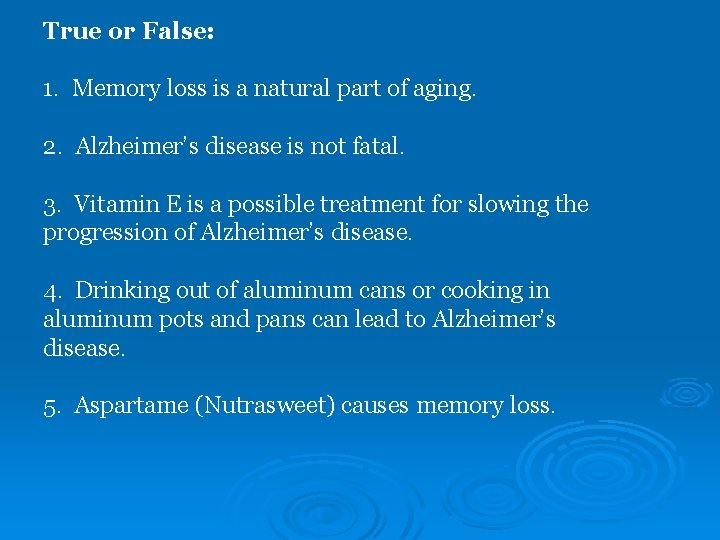 True or False:

1. Memory loss is a natural part of aging.

2. Alzheimer's disease is not fatal.

3. Vitamin E is a possible treatment for slowing the progression of Alzheimer's disease.

4. Drinking out of aluminum cans or cooking in aluminum pots and pans can lead to Alzheimer's disease.

5. Aspartame (Nutrasweet) causes memory loss.